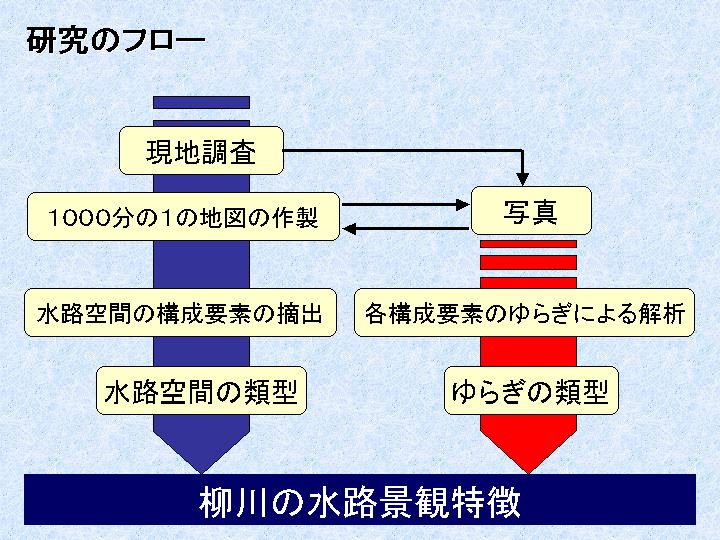 研究のフロー

現地調査

1000分の1の地図の作製

写真

水路空間の構成要素の摘出

各構成要素のゆらぎによる解析

水路空間の類型

ゆらぎの類型

柳川の水路景観特徴